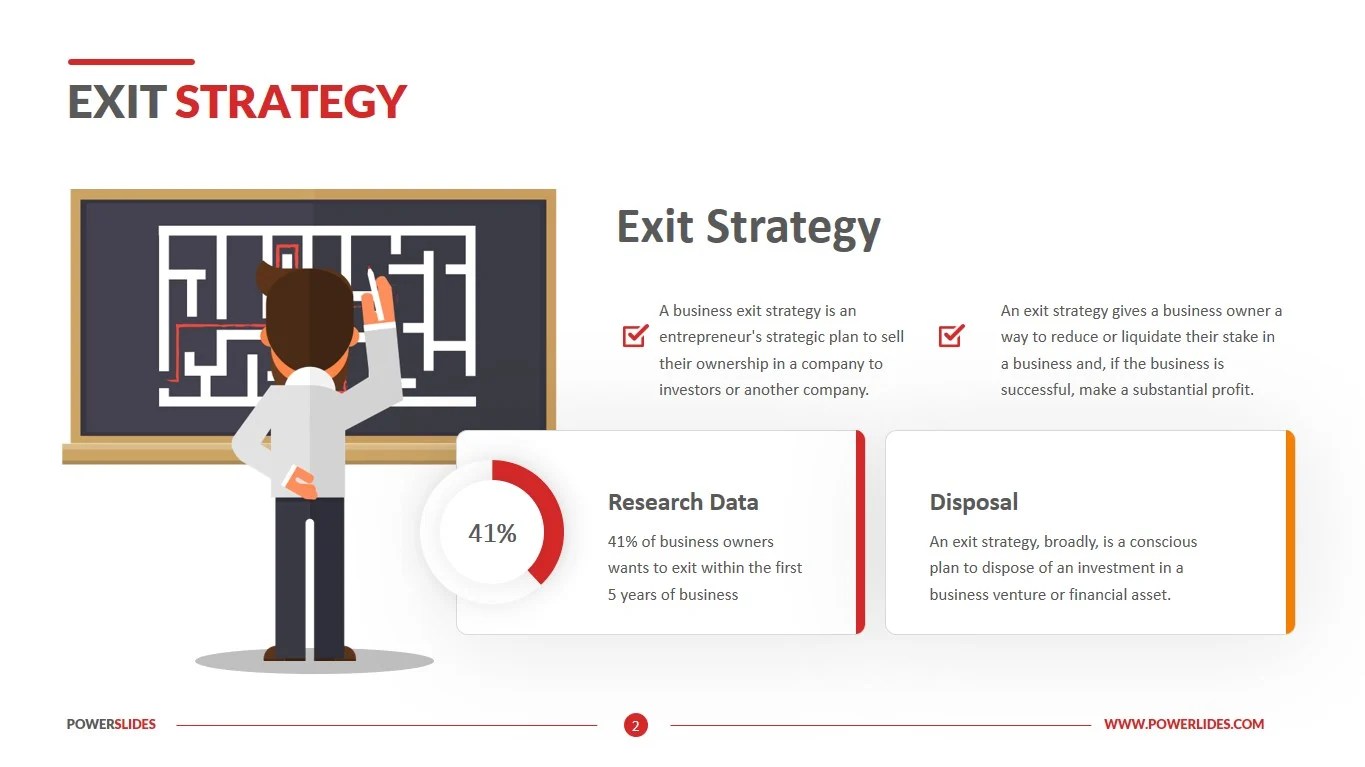 EXIT STRATEGY

Exit Strategy

A business exit strategy is an entrepreneur's strategic plan to sell their ownership in a company to investors or another company.

An exit strategy gives a business owner a way to reduce or liquidate their stake in a business and, if the business is successful, make a substantial profit.

41%

Research Data

41% of business owners wants to exit within the first 5 years of business

Disposal

An exit strategy, broadly, is a conscious plan to dispose of an investment in a business venture or financial asset.

POWERSLIDES

2

WWW.POWERLIDES.COM